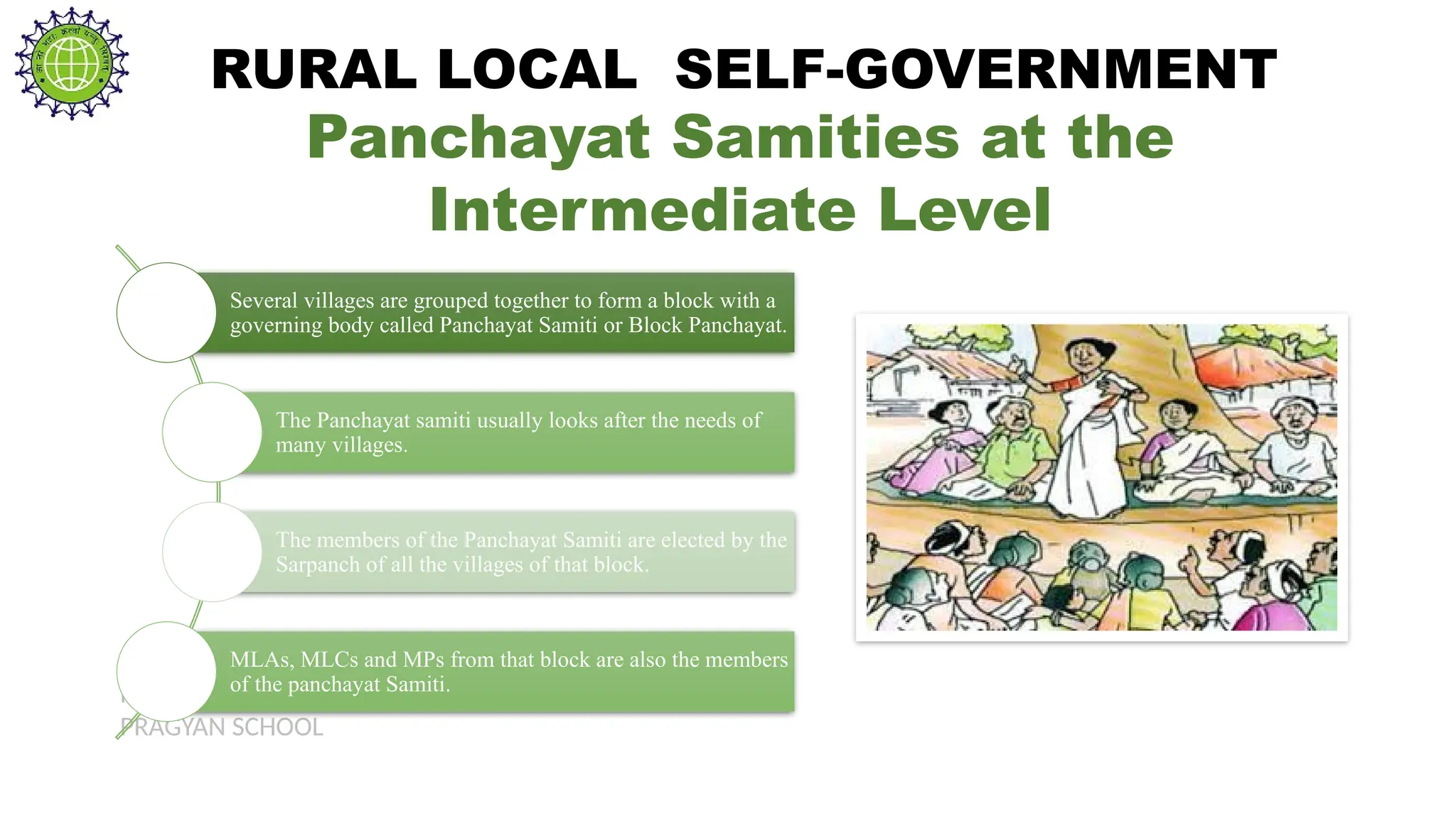 RURAL LOCAL SELF-GOVERNMENT

Panchayat Samities at the Intermediate Level

Several villages are grouped together to form a block with a governing body called Panchayat Samiti or Block Panchayat.

The Panchayat samiti usually looks after the needs of many villages.

The members of the Panchayat Samiti are elected by the Sarpanch of all the villages of that block.

MLAs, MLCs and MPs from that block are also the members of the panchayat Samiti.

PRAGYAN SCHOOL